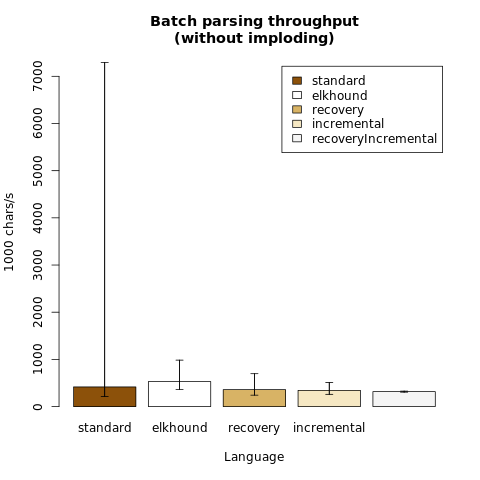 Batch parsing throughput
(without imploding)

standard
elkhound
recovery
incremental
recoveryIncremental

1000 chars/s

7000
6000
5000
4000
3000
2000
1000
0

standard elkhound recovery incremental

Language